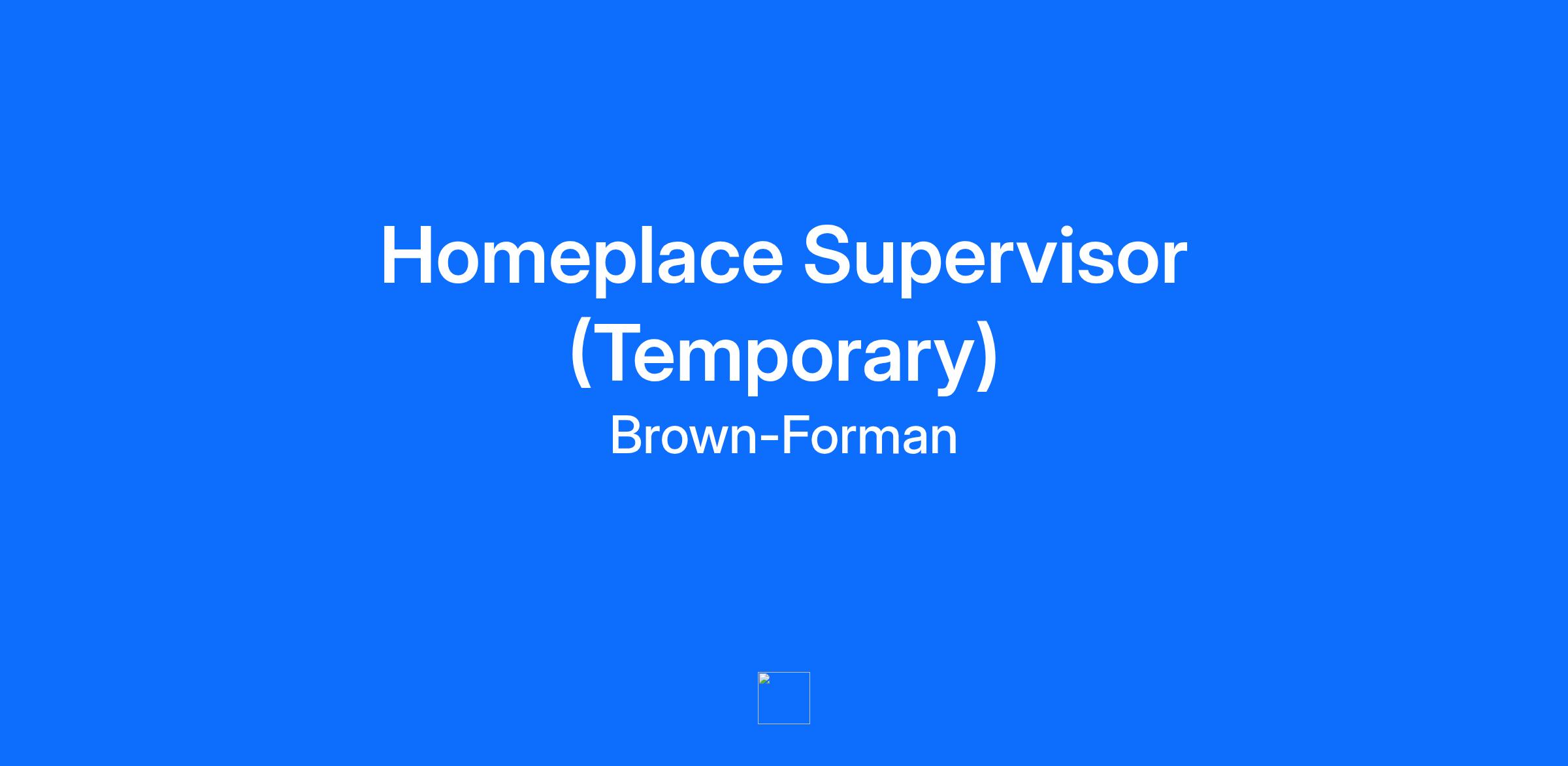 Homeplace Supervisor (Temporary)
Brown-Forman